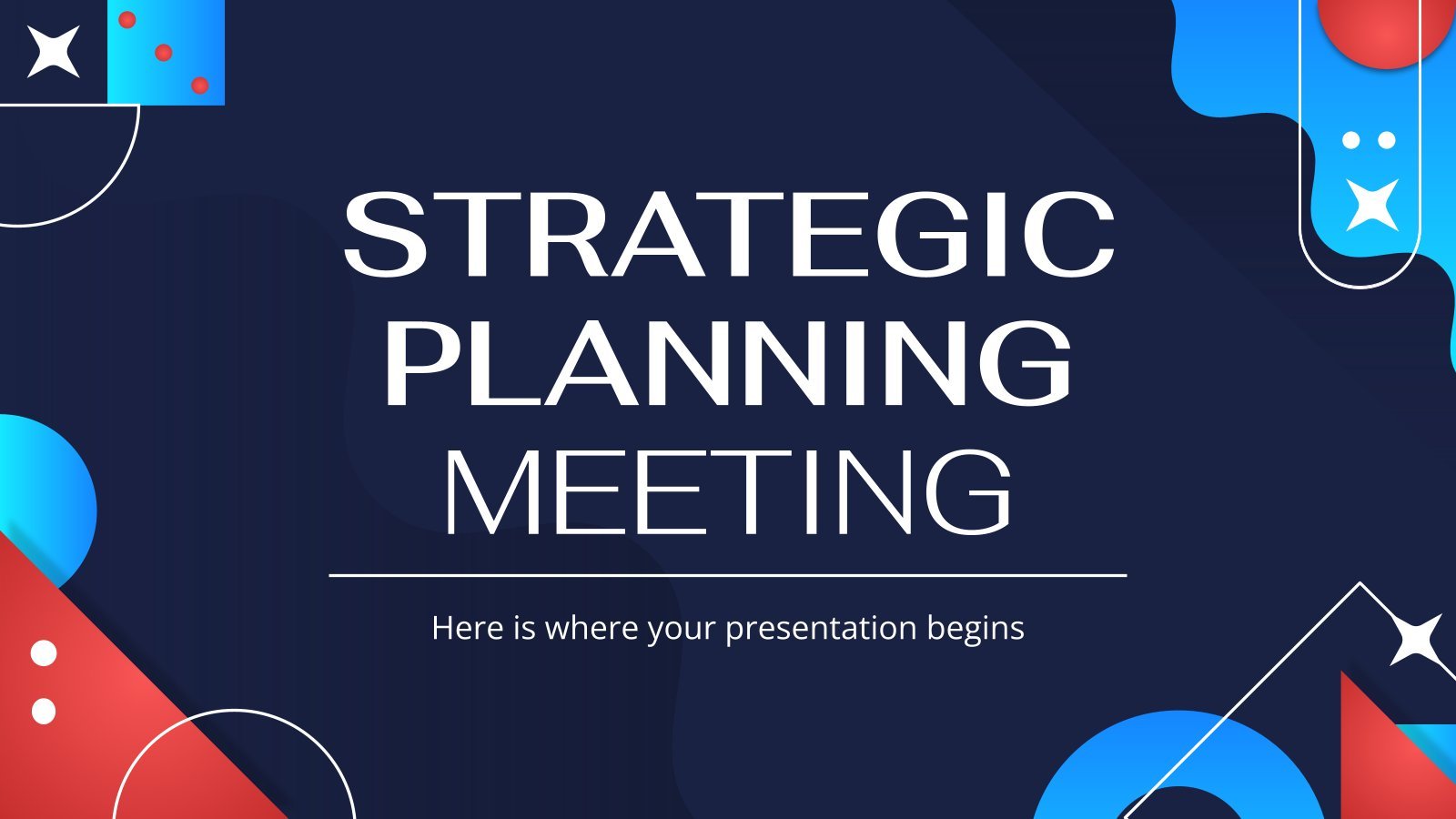 STRATEGIC PLANNING MEETING

Here is where your presentation begins